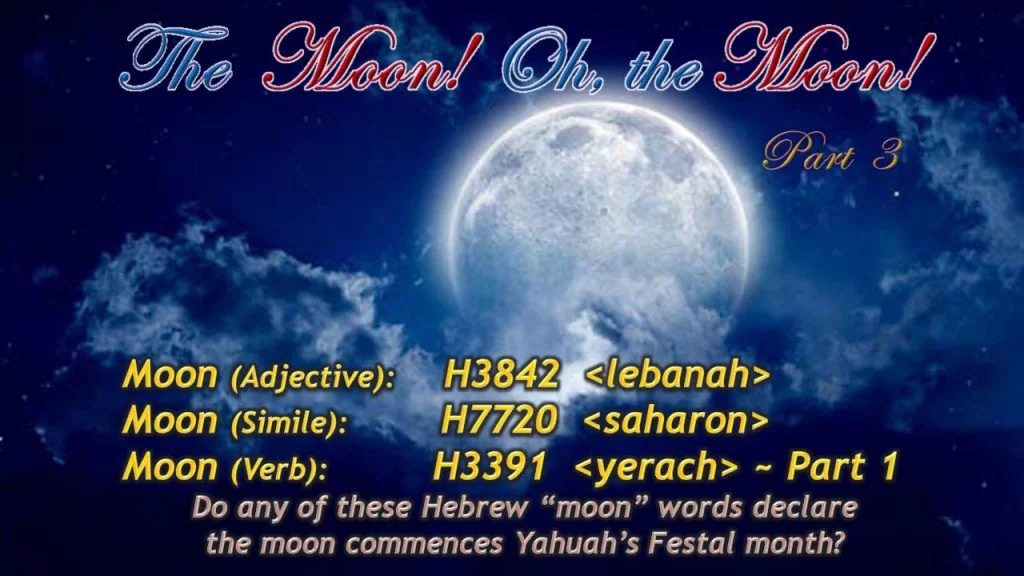 The Moon! Oh, the Moon!

Part 3

Moon (Adjective): H3842 <lebanah>
Moon (Simile): H7720 <saharon>
Moon (Verb): H3391 <yerach> ~ Part 1

Do any of these Hebrew “moon” words declare the moon commences Yahuah’s Festal month?